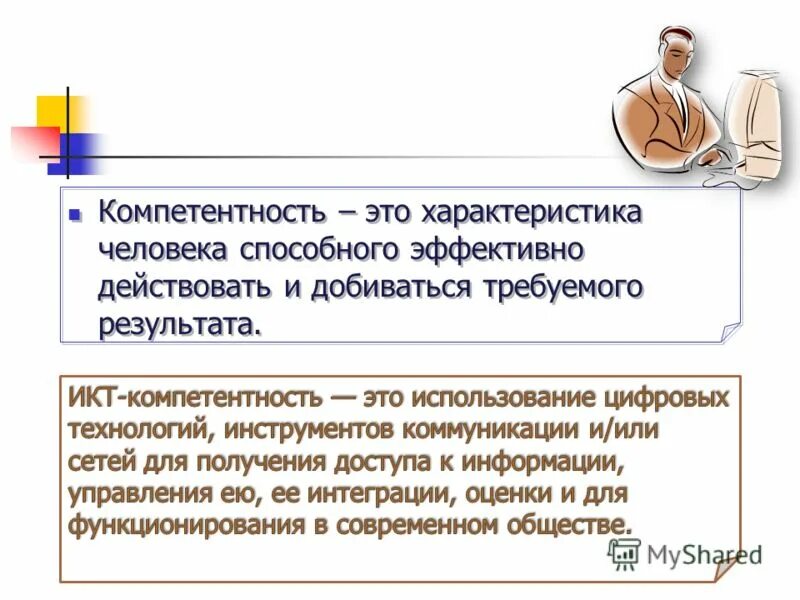 Компетентность – это характеристика человека способного эффективно действовать и добиваться требуемого результата.

ИКТ-компетентность — это использование цифровых технологий, инструментов коммуникации и/или сетей для получения доступа к информации, управления ею, ее интеграции, оценки и для функционирования в современном обществе.

MyShared